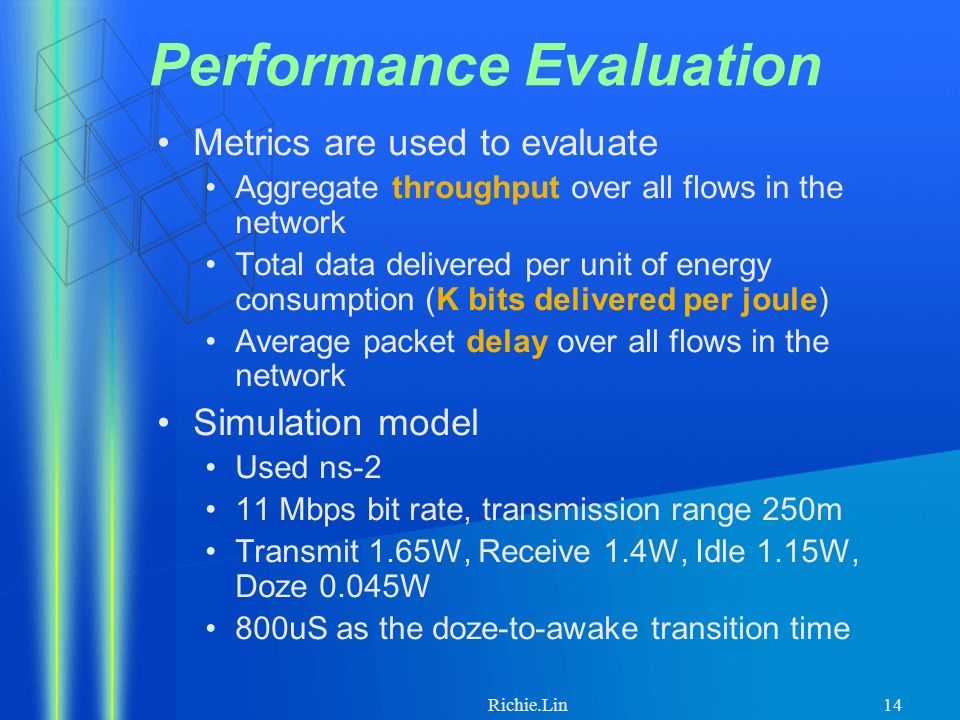 Performance Evaluation

• Metrics are used to evaluate
  • Aggregate throughput over all flows in the network
  • Total data delivered per unit of energy consumption (K bits delivered per joule)
  • Average packet delay over all flows in the network
• Simulation model
  • Used ns-2
  • 11 Mbps bit rate, transmission range 250m
  • Transmit 1.65W, Receive 1.4W, Idle 1.15W, Doze 0.045W
  • 800uS as the doze-to-awake transition time

Richie.Lin

14